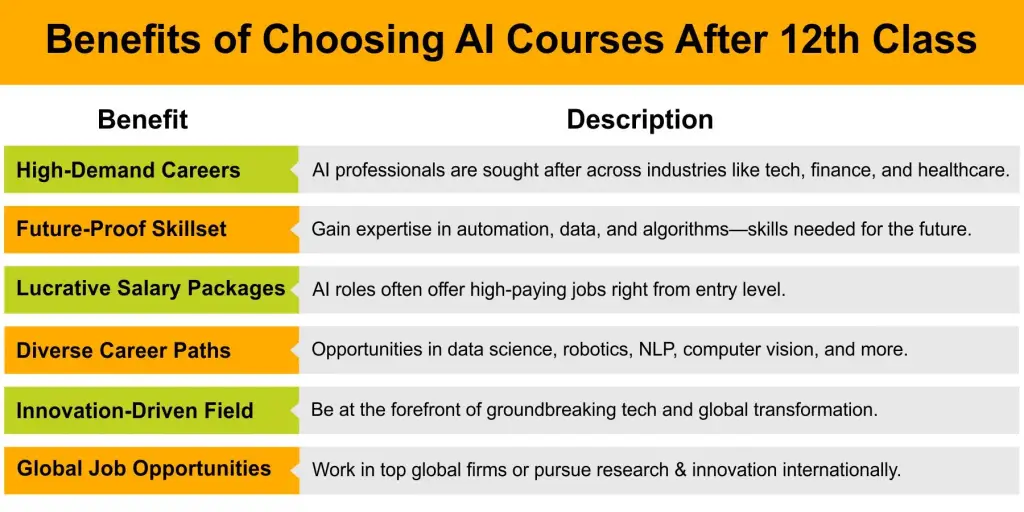 Benefits of Choosing AI Courses After 12th Class

| Benefit | Description |
|---|---|
| High-Demand Careers | AI professionals are sought after across industries like tech, finance, and healthcare. |
| Future-Proof Skillset | Gain expertise in automation, data, and algorithms—skills needed for the future. |
| Lucrative Salary Packages | AI roles often offer high-paying jobs right from entry level. |
| Diverse Career Paths | Opportunities in data science, robotics, NLP, computer vision, and more. |
| Innovation-Driven Field | Be at the forefront of groundbreaking tech and global transformation. |
| Global Job Opportunities | Work in top global firms or pursue research & innovation internationally. |